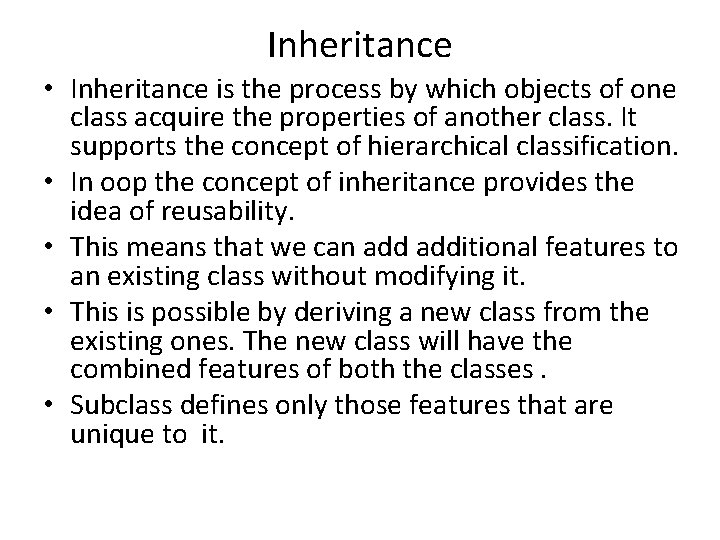 Inheritance

• Inheritance is the process by which objects of one class acquire the properties of another class. It supports the concept of hierarchical classification.
• In oop the concept of inheritance provides the idea of reusability.
• This means that we can add additional features to an existing class without modifying it.
• This is possible by deriving a new class from the existing ones. The new class will have the combined features of both the classes .
• Subclass defines only those features that are unique to it.